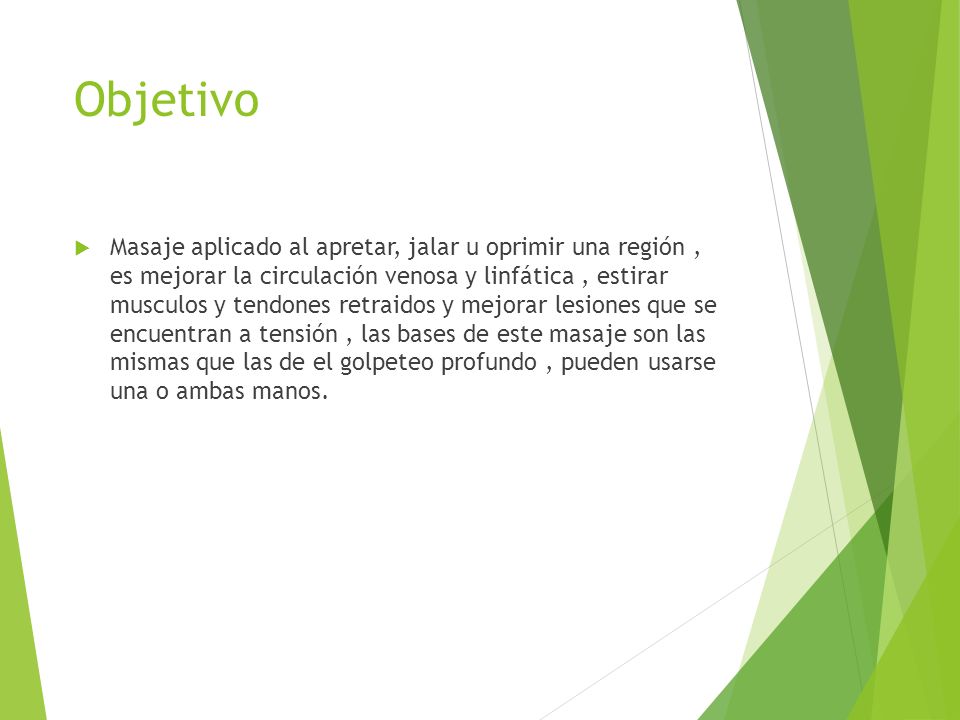 Objetivo

Masaje aplicado al apretar, jalar u oprimir una región , es mejorar la circulación venosa y linfática , estirar musculos y tendones retraidos y mejorar lesiones que se encuentran a tensión , las bases de este masaje son las mismas que las de el golpeteo profundo , pueden usarse una o ambas manos.